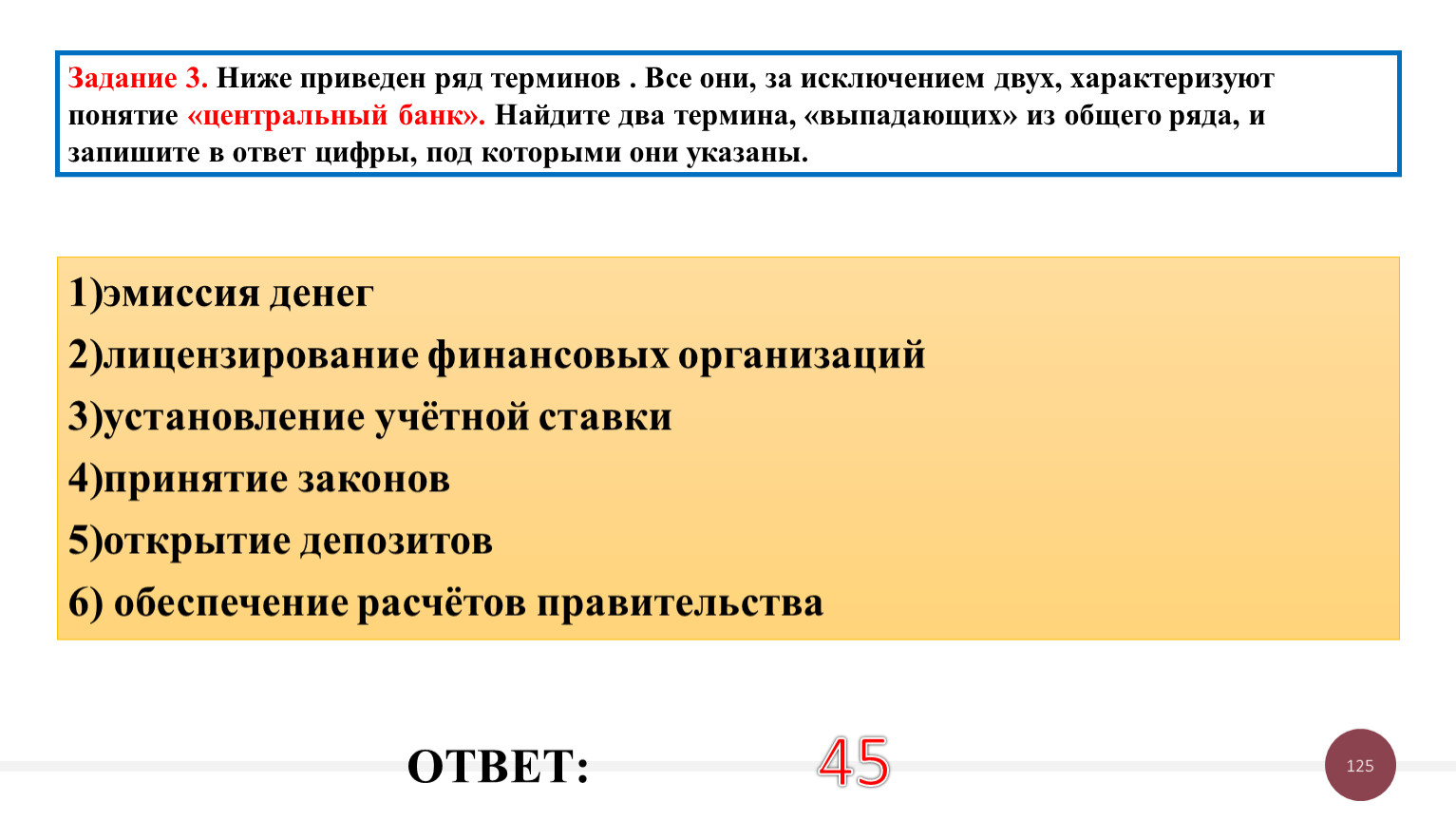 Задание 3. Ниже приведен ряд терминов . Все они, за исключением двух, характеризуют понятие «центральный банк». Найдите два термина, «выпадающих» из общего ряда, и запишите в ответ цифры, под которыми они указаны.

1)эмиссия денег
2)лицензирование финансовых организаций
3)установление учётной ставки
4)принятие законов
5)открытие депозитов
6) обеспечение расчётов правительства

ОТВЕТ: 45

125